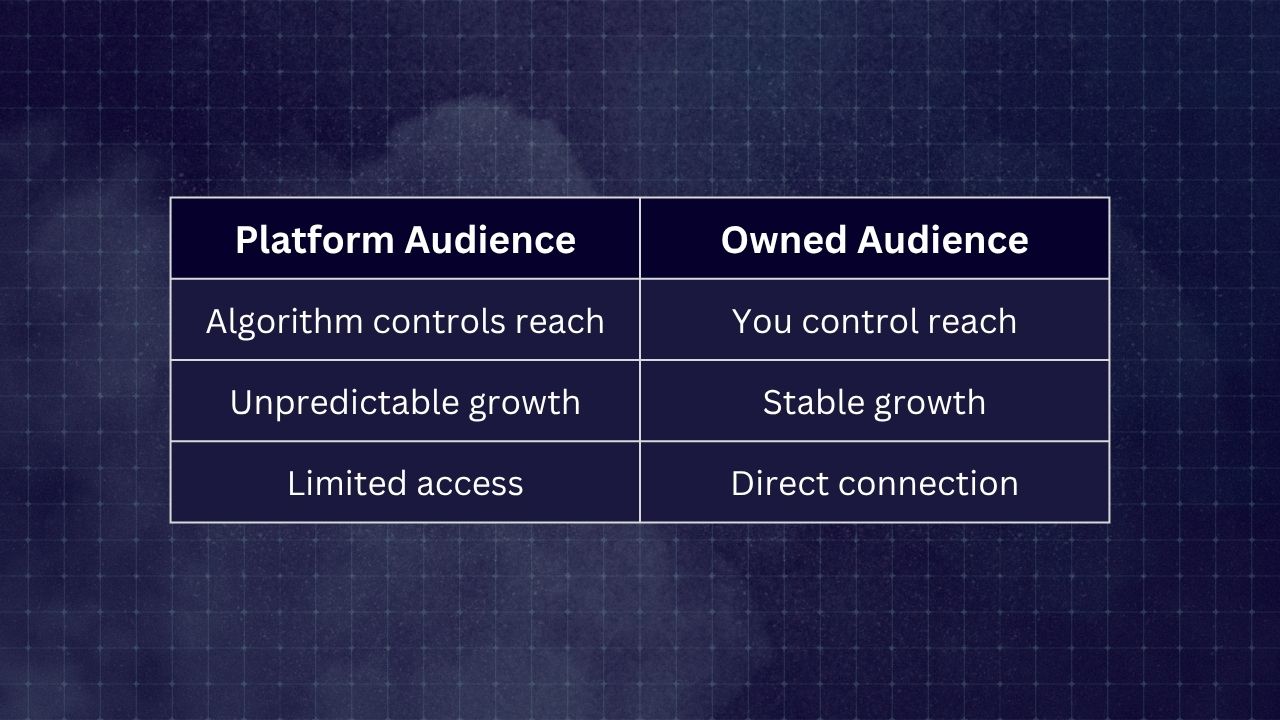 | Platform Audience | Owned Audience |
|---|---|
| Algorithm controls reach | You control reach |
| Unpredictable growth | Stable growth |
| Limited access | Direct connection |